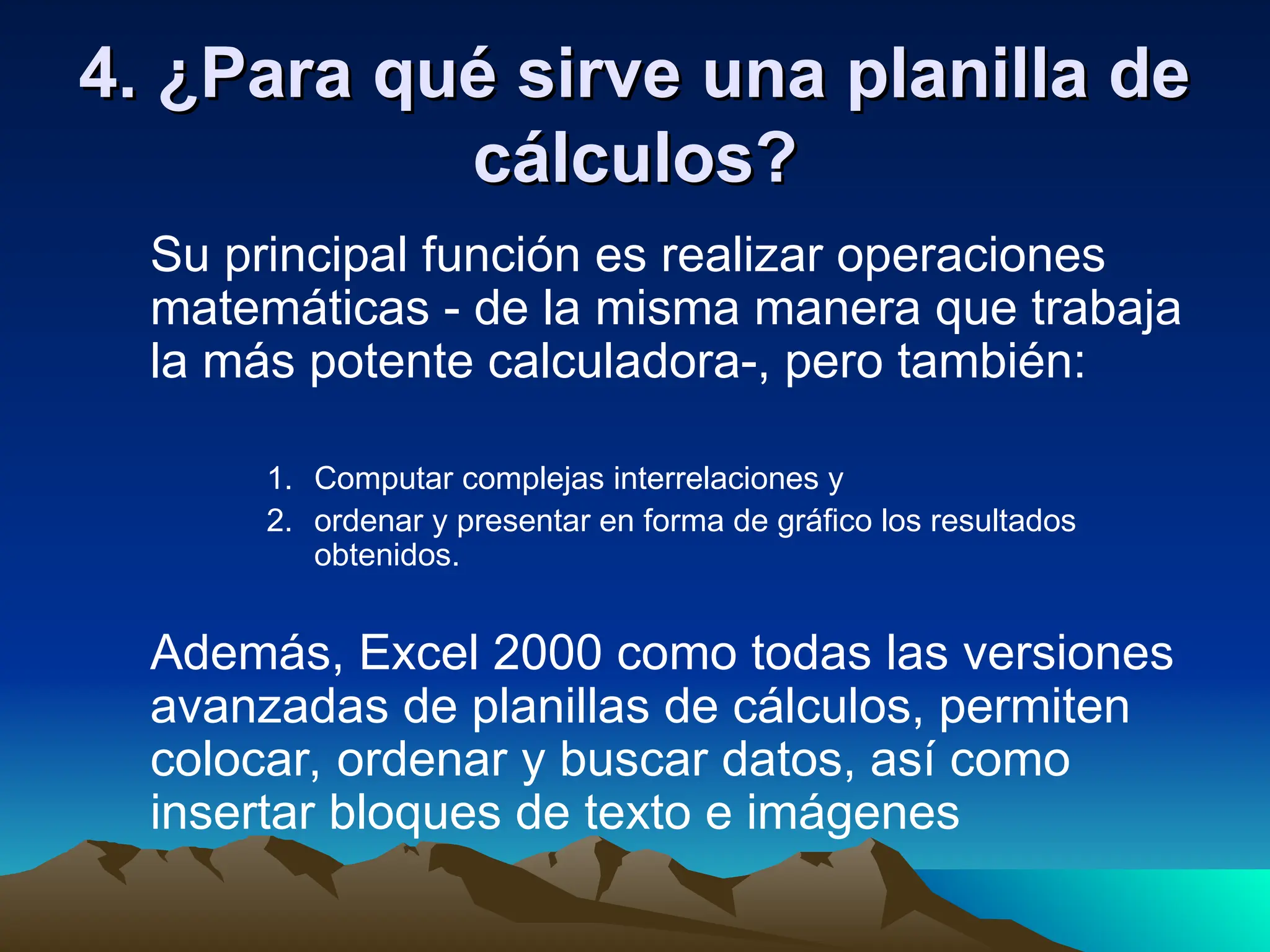 4. ¿Para qué sirve una planilla de cálculos?

Su principal función es realizar operaciones matemáticas - de la misma manera que trabaja la más potente calculadora-, pero también:

1. Computar complejas interrelaciones y
2. ordenar y presentar en forma de gráfico los resultados obtenidos.

Además, Excel 2000 como todas las versiones avanzadas de planillas de cálculos, permiten colocar, ordenar y buscar datos, así como insertar bloques de texto e imágenes